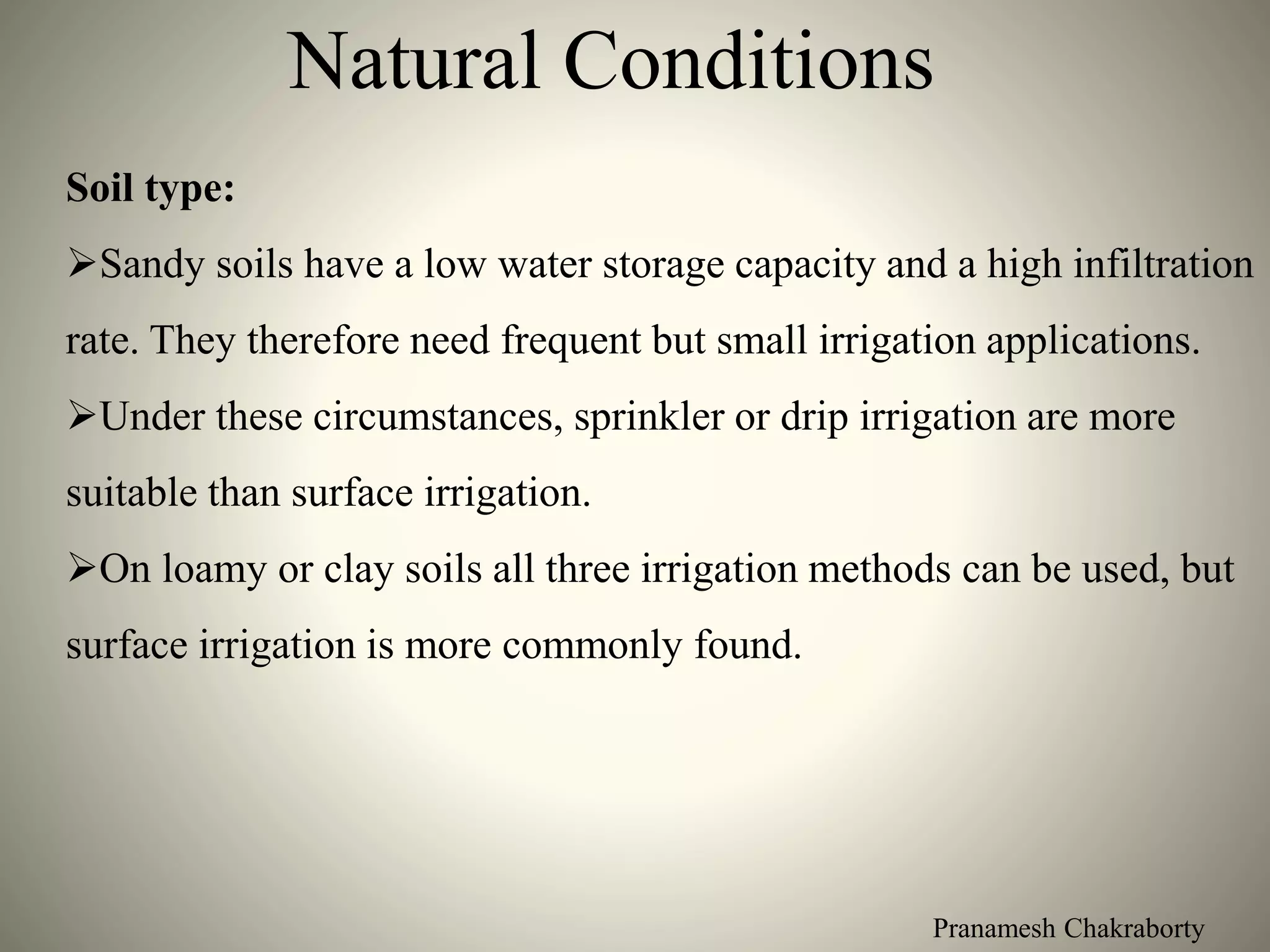 Natural Conditions

Soil type:

➢Sandy soils have a low water storage capacity and a high infiltration rate. They therefore need frequent but small irrigation applications.

➢Under these circumstances, sprinkler or drip irrigation are more suitable than surface irrigation.

➢On loamy or clay soils all three irrigation methods can be used, but surface irrigation is more commonly found.

Pranamesh Chakraborty